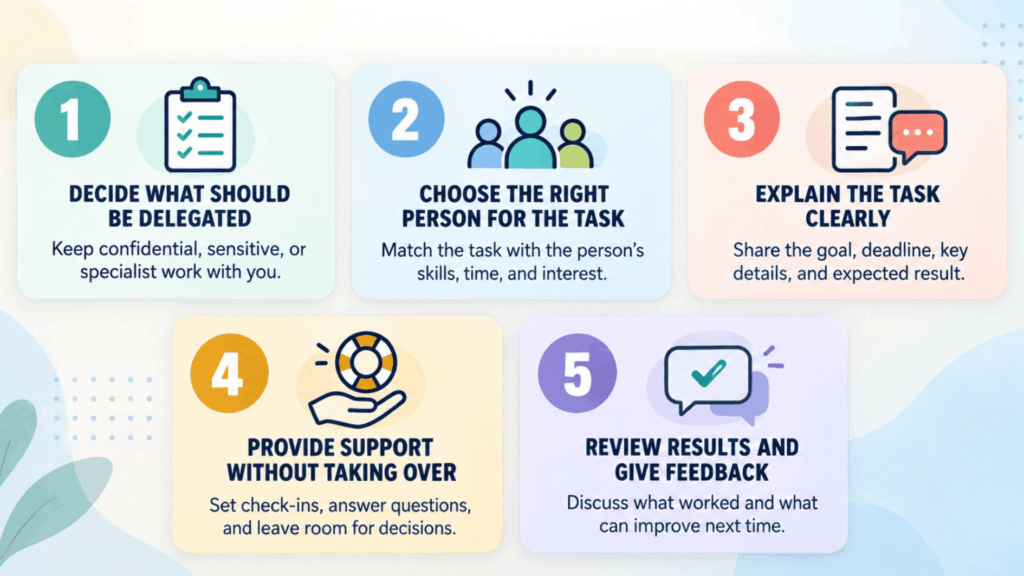 1

DECIDE WHAT SHOULD BE DELEGATED

Keep confidential, sensitive, or specialist work with you.

2

CHOOSE THE RIGHT PERSON FOR THE TASK

Match the task with the person's skills, time, and interest.

3

EXPLAIN THE TASK CLEARLY

Share the goal, deadline, key details, and expected result.

4

PROVIDE SUPPORT WITHOUT TAKING OVER

Set check-ins, answer questions, and leave room for decisions.

5

REVIEW RESULTS AND GIVE FEEDBACK

Discuss what worked and what can improve next time.